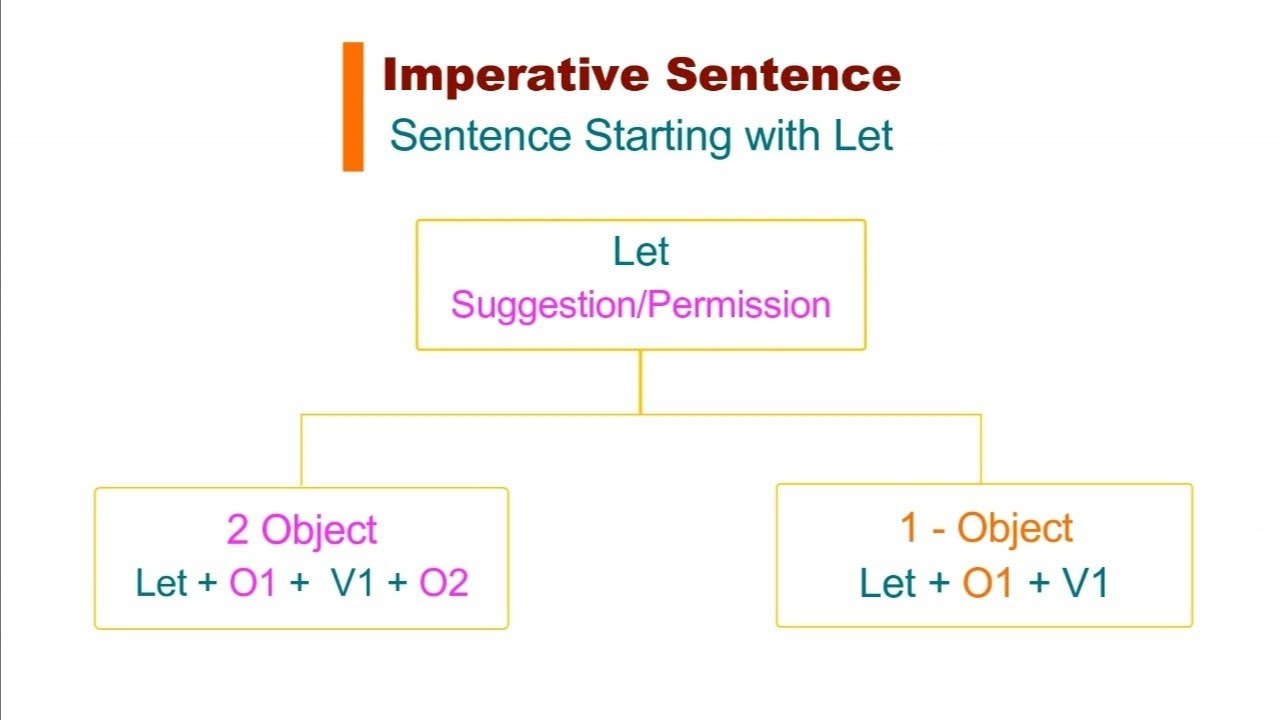 Imperative Sentence
Sentence Starting with Let

Let
Suggestion/Permission

2 Object
Let + O1 + V1 + O2

1 - Object
Let + O1 + V1